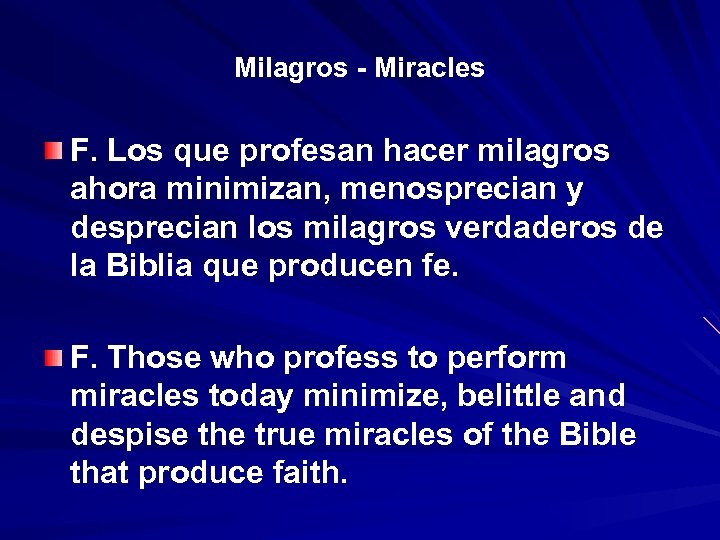 Milagros - Miracles

F. Los que profesan hacer milagros ahora minimizan, menosprecian y desprecian los milagros verdaderos de la Biblia que producen fe.

F. Those who profess to perform miracles today minimize, belittle and despise the true miracles of the Bible that produce faith.